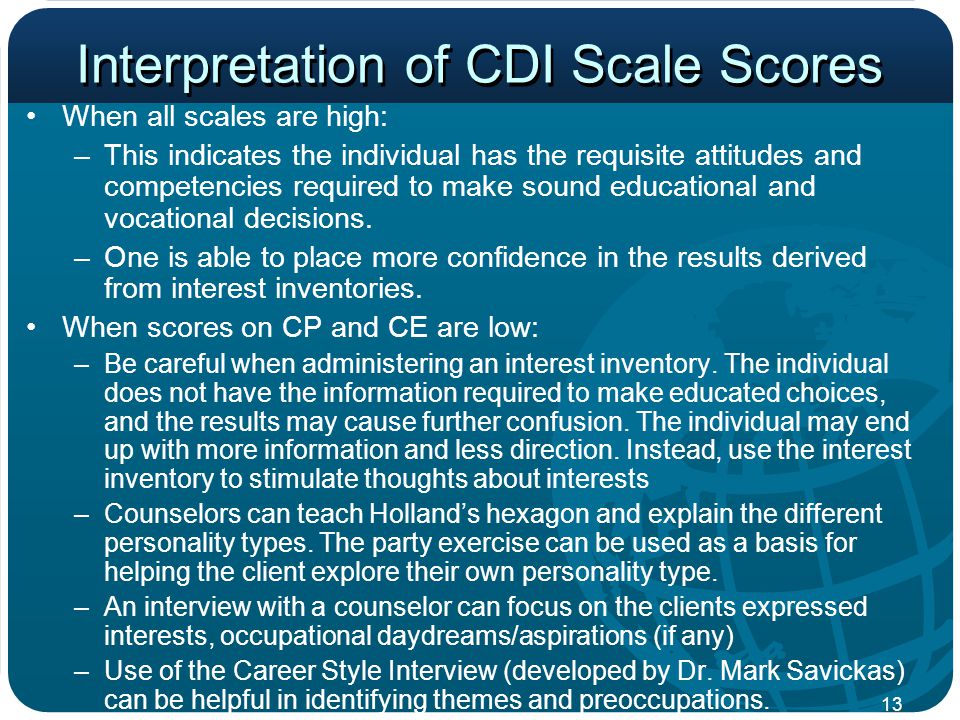 Interpretation of CDI Scale Scores

• When all scales are high:

– This indicates the individual has the requisite attitudes and competencies required to make sound educational and vocational decisions.

– One is able to place more confidence in the results derived from interest inventories.

• When scores on CP and CE are low:

– Be careful when administering an interest inventory. The individual does not have the information required to make educated choices, and the results may cause further confusion. The individual may end up with more information and less direction. Instead, use the interest inventory to stimulate thoughts about interests

– Counselors can teach Holland's hexagon and explain the different personality types. The party exercise can be used as a basis for helping the client explore their own personality type.

– An interview with a counselor can focus on the clients expressed interests, occupational daydreams/aspirations (if any)

– Use of the Career Style Interview (developed by Dr. Mark Savickas) can be helpful in identifying themes and preoccupations.

13